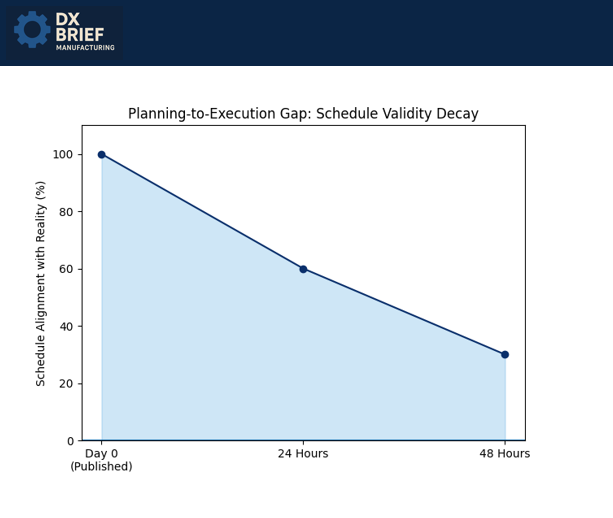 DX BRIEF MANUFACTURING

Planning-to-Execution Gap: Schedule Validity Decay

Schedule Alignment with Reality (%)

100
80
60
40
20
0

Day 0 (Published)
24 Hours
48 Hours